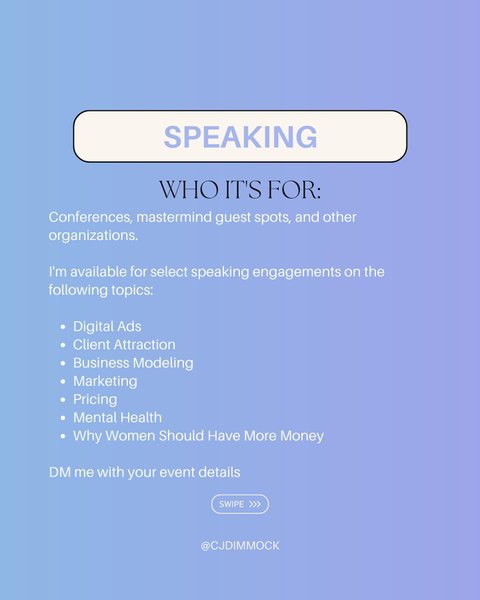 SPEAKING

WHO IT'S FOR:

Conferences, mastermind guest spots, and other organizations.

I'm available for select speaking engagements on the following topics:

- Digital Ads
- Client Attraction
- Business Modeling
- Marketing
- Pricing
- Mental Health
- Why Women Should Have More Money

DM me with your event details

SWIPE >>>

@CJDIMMOCK